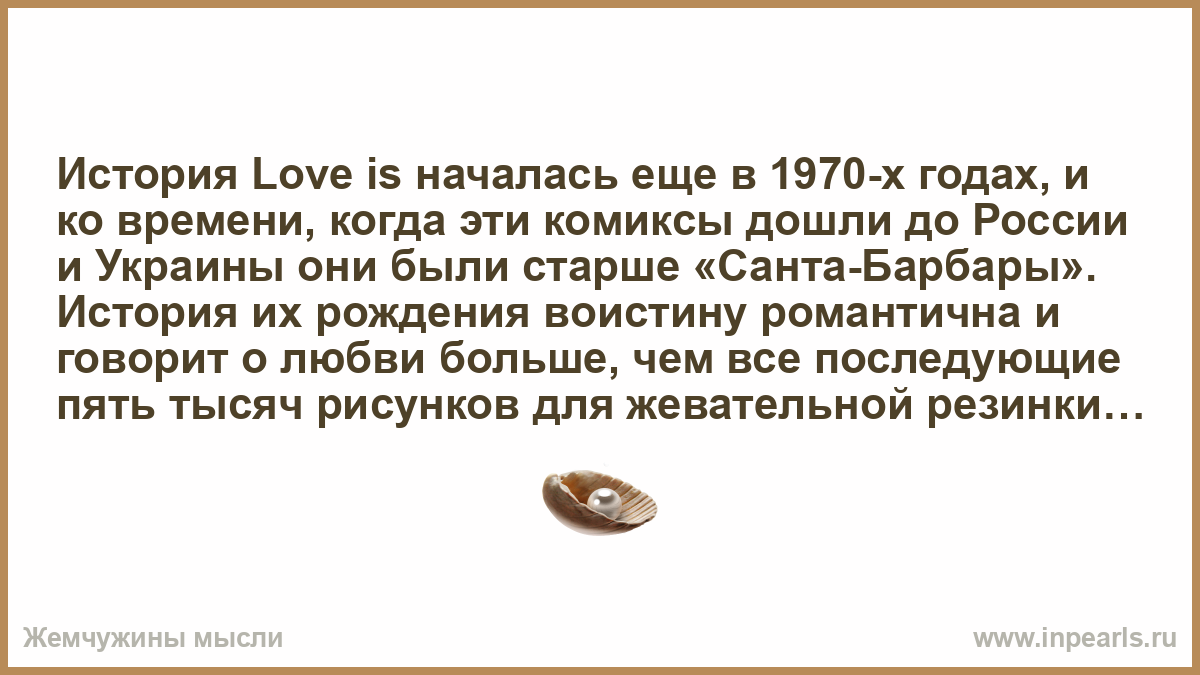 История Love is началась еще в 1970-х годах, и ко времени, когда эти комиксы дошли до России и Украины они были старше «Санта-Барбары». История их рождения воистину романтична и говорит о любви больше, чем все последующие пять тысяч рисунков для жевательной резинки…

Жемчужины мысли

www.inpearls.ru